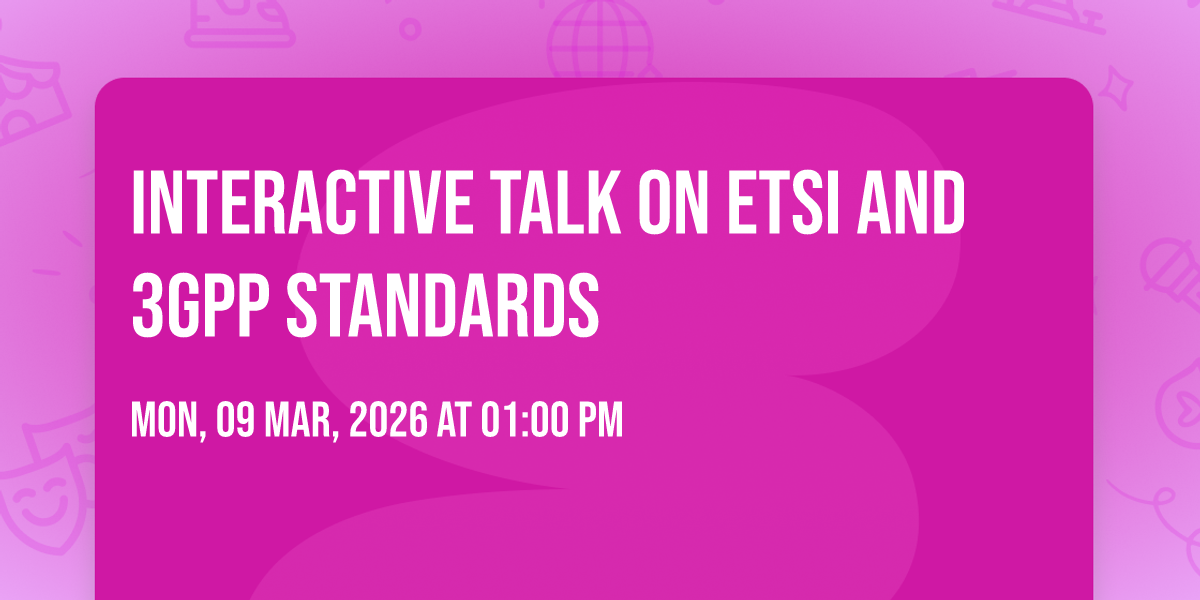 INTERACTIVE TALK ON ETSI AND 3GPP STANDARDS

MON, 09 MAR, 2026 AT 01:00 PM